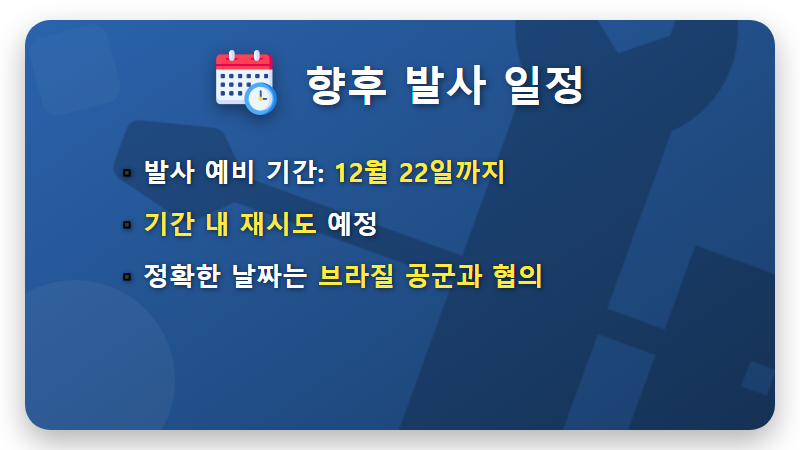 향후 발사 일정

▪ 발사 예비 기간: 12월 22일까지

▪ 기간 내 재시도 예정

▪ 정확한 날짜는 브라질 공군과 협의